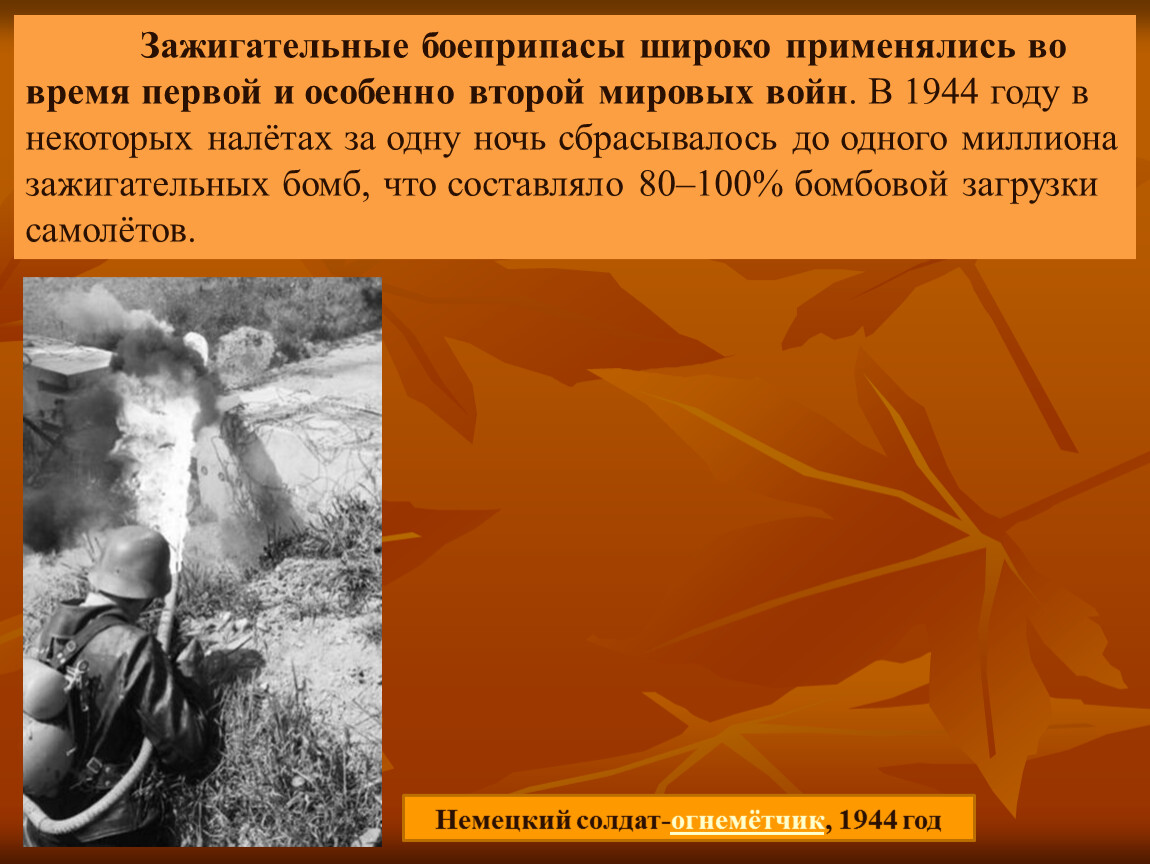 Зажигательные боеприпасы широко применялись во время первой и особенно второй мировых войн. В 1944 году в некоторых налётах за одну ночь сбрасывалось до одного миллиона зажигательных бомб, что составляло 80–100% бомбовой загрузки самолётов.

Немецкий солдат-огнемётчик, 1944 год